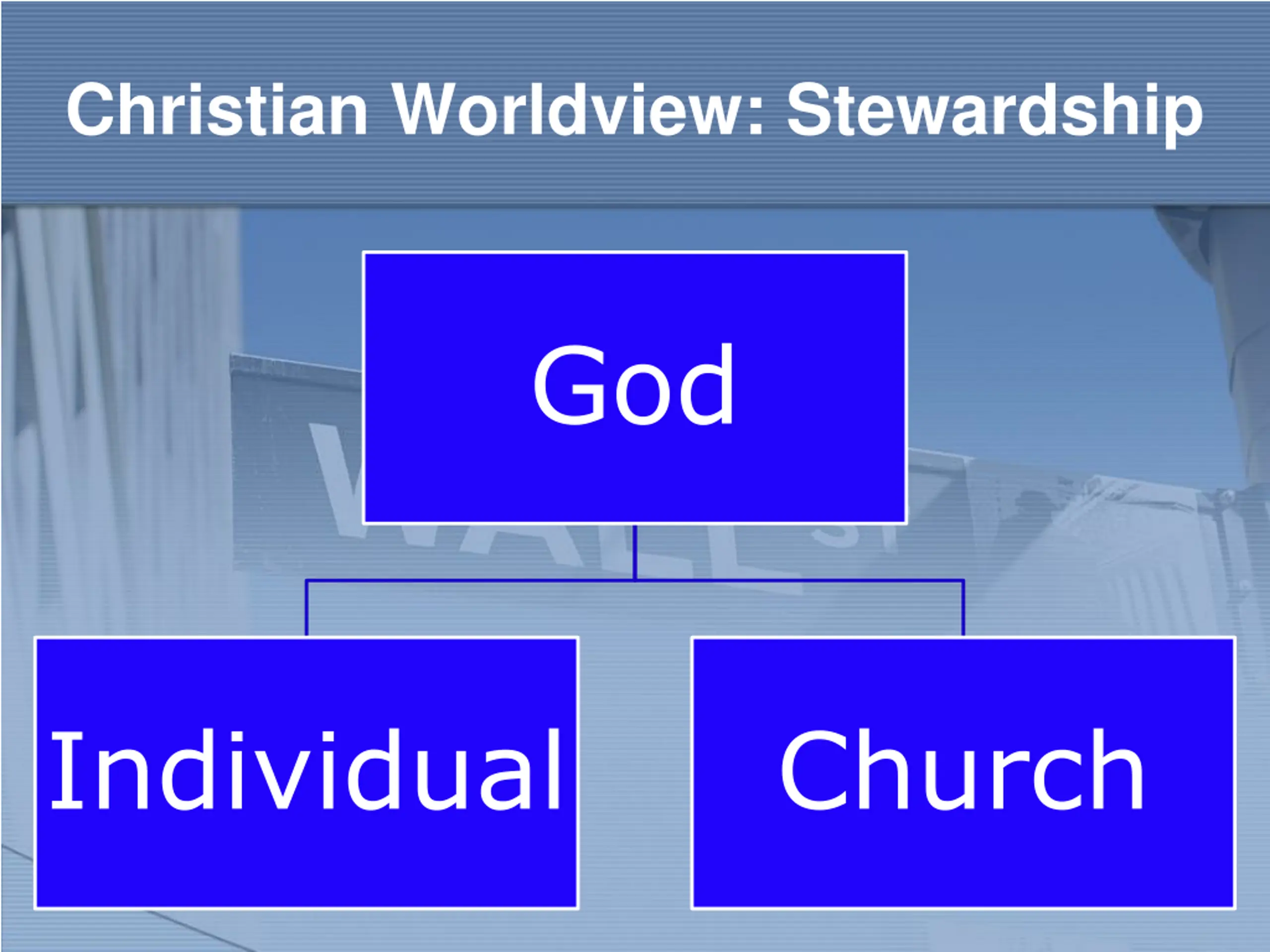 Christian Worldview: Stewardship

God

Individual

Church